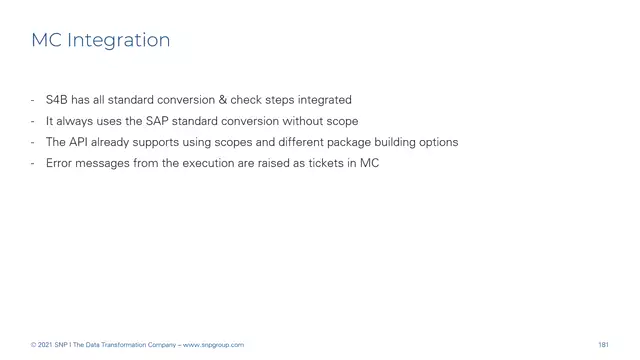 MC Integration

- S4B has all standard conversion & check steps integrated
- It always uses the SAP standard conversion without scope
- The API already supports using scopes and different package building options
- Error messages from the execution are raised as tickets in MC

© 2021 SNP I The Data Transformation Company – www.snpgroup.com

181